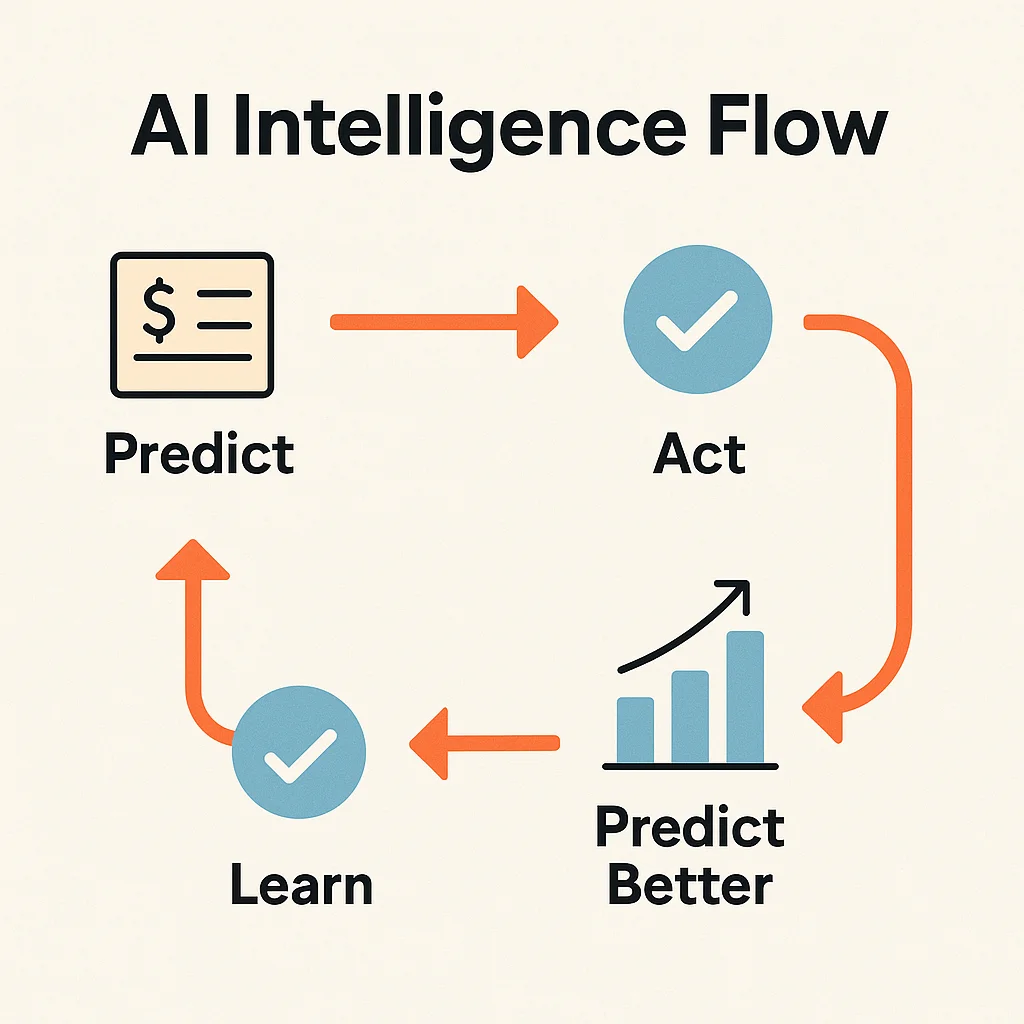 AI Intelligence Flow

$

Predict

Act

Predict Better

Learn